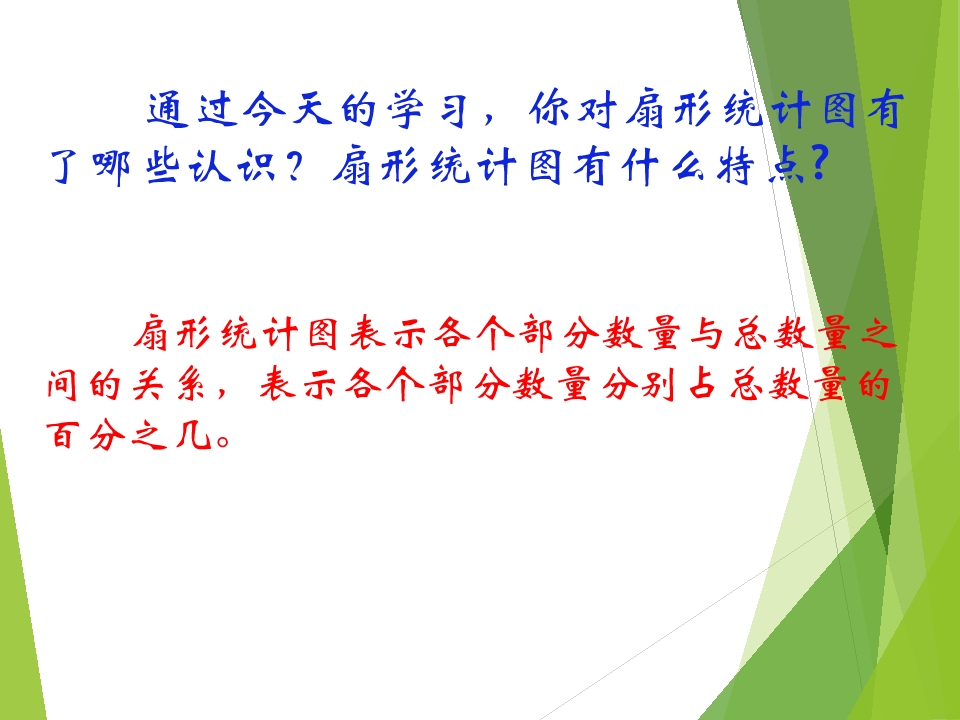 通过今天的学习，你对扇形统计图有了哪些认识？扇形统计图有什么特点?

扇形统计图表示各个部分数量与总数量之间的关系，表示各个部分数量分别占总数量的百分之几。